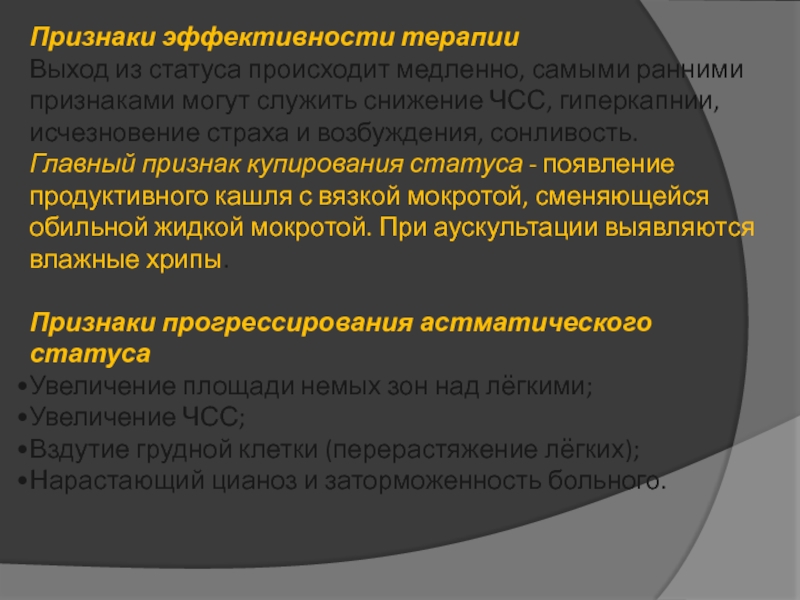 Признаки эффективности терапии
Выход из статуса происходит медленно, самыми ранними признаками могут служить снижение ЧСС, гиперкапнии, исчезновение страха и возбуждения, сонливость.
Главный признак купирования статуса - появление продуктивного кашля с вязкой мокротой, сменяющейся обильной жидкой мокротой. При аускультации выявляются влажные хрипы.

Признаки прогрессирования астматического статуса
•Увеличение площади немых зон над лёгкими;
•Увеличение ЧСС;
•Вздутие грудной клетки (перерастяжение лёгких);
•Нарастающий цианоз и заторможенность больного.